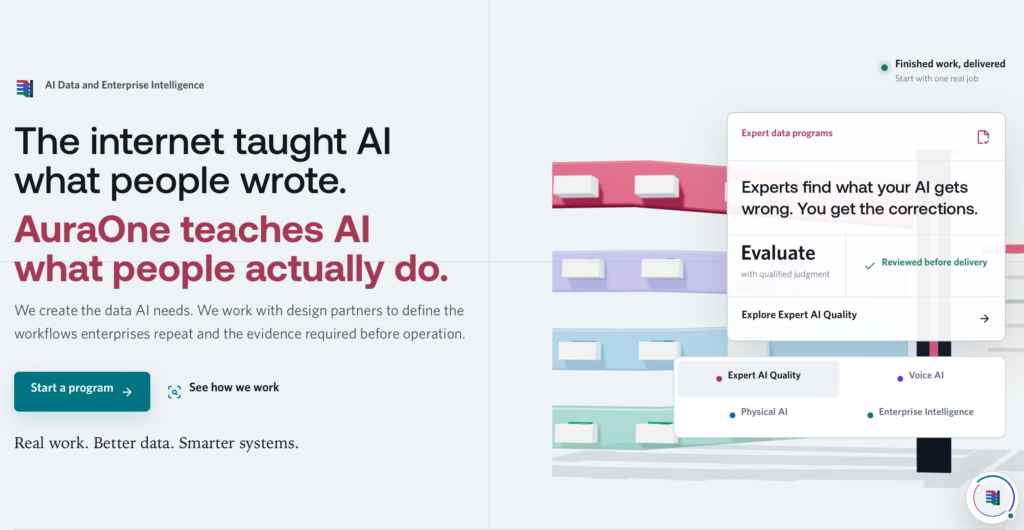 AI Data and Enterprise Intelligence

The internet taught AI what people wrote.

AuraOne teaches AI what people actually do.

We create the data AI needs. We work with design partners to define the workflows enterprises repeat and the evidence required before operation.

Start a program →

See how we work

Real work. Better data. Smarter systems.

Finished work, delivered
Start with one real job

Expert data programs

Experts find what your AI gets wrong. You get the corrections.

Evaluate
with qualified judgment

Reviewed before delivery

Explore Expert AI Quality →

Expert AI Quality

Voice AI

Physical AI

Enterprise Intelligence